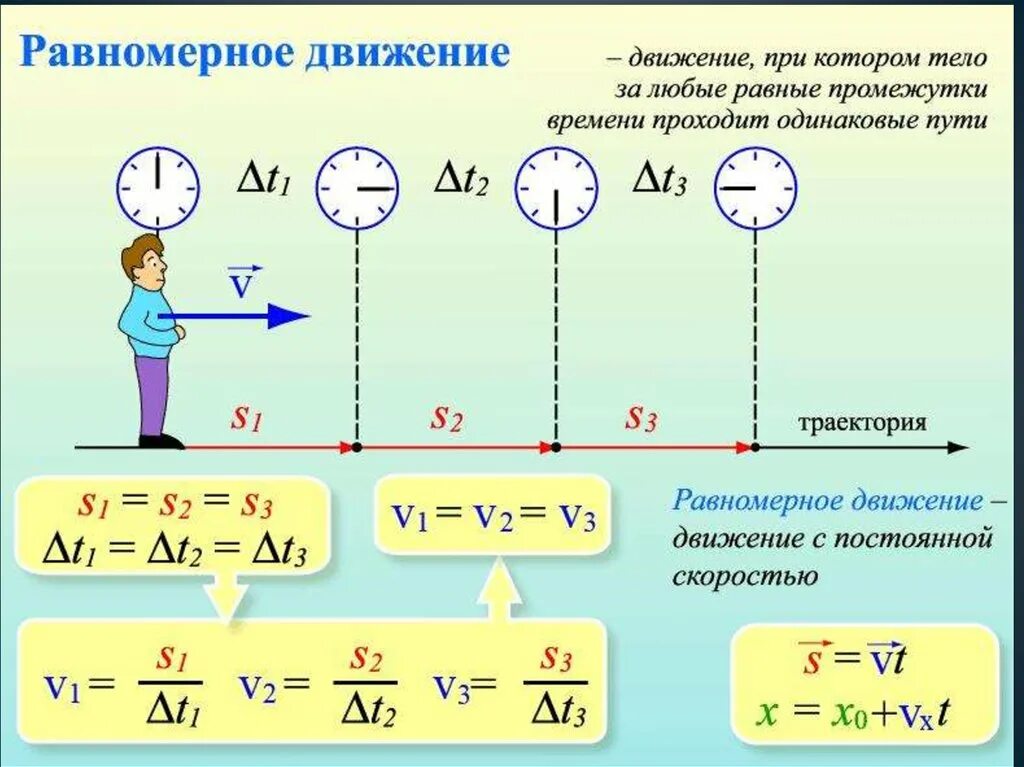 Равномерное движение – движение, при котором тело за любые равные промежутки времени проходит одинаковые пути

$\Delta t_1$ $\Delta t_2$ $\Delta t_3$

$\vec{v}$

$s_1$ $s_2$ $s_3$ траектория

$s_1 = s_2 = s_3$
$\Delta t_1 = \Delta t_2 = \Delta t_3$

$v_1 = v_2 = v_3$

Равномерное движение – движение с постоянной скоростью

$v_1 = \frac{s_1}{\Delta t_1}$ $v_2 = \frac{s_2}{\Delta t_2}$ $v_3 = \frac{s_3}{\Delta t_3}$

$\vec{s} = \vec{v}t$
$x = x_0 + v_x t$